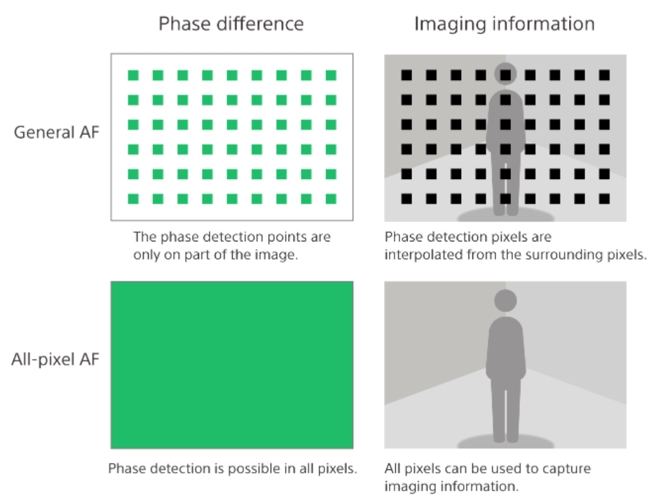 Phase difference

Imaging information

General AF

The phase detection points are only on part of the image.

Phase detection pixels are interpolated from the surrounding pixels.

All-pixel AF

Phase detection is possible in all pixels.

All pixels can be used to capture imaging information.